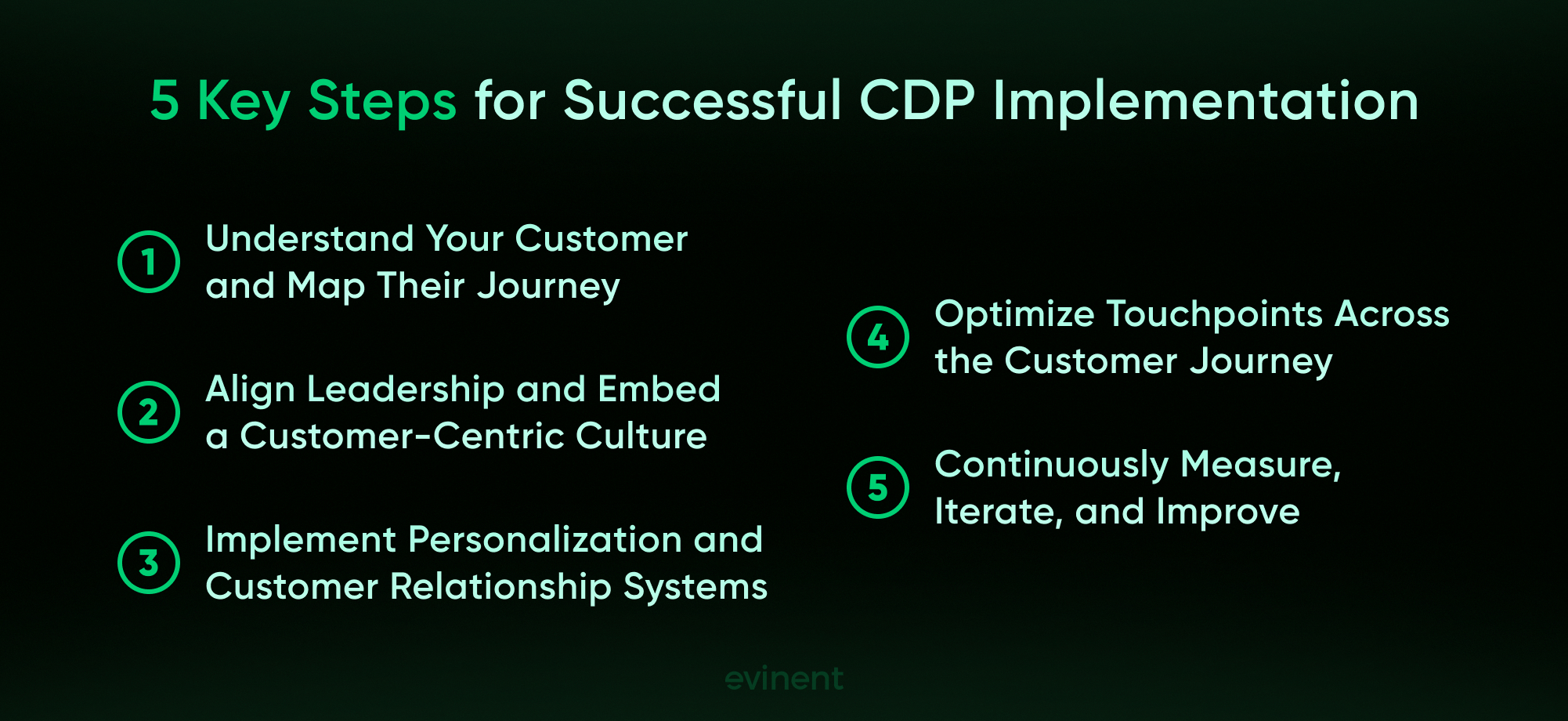 5 Key Steps for Successful CDP Implementation

1 Understand Your Customer and Map Their Journey

2 Align Leadership and Embed a Customer-Centric Culture

3 Implement Personalization and Customer Relationship Systems

4 Optimize Touchpoints Across the Customer Journey

5 Continuously Measure, Iterate, and Improve

evinent